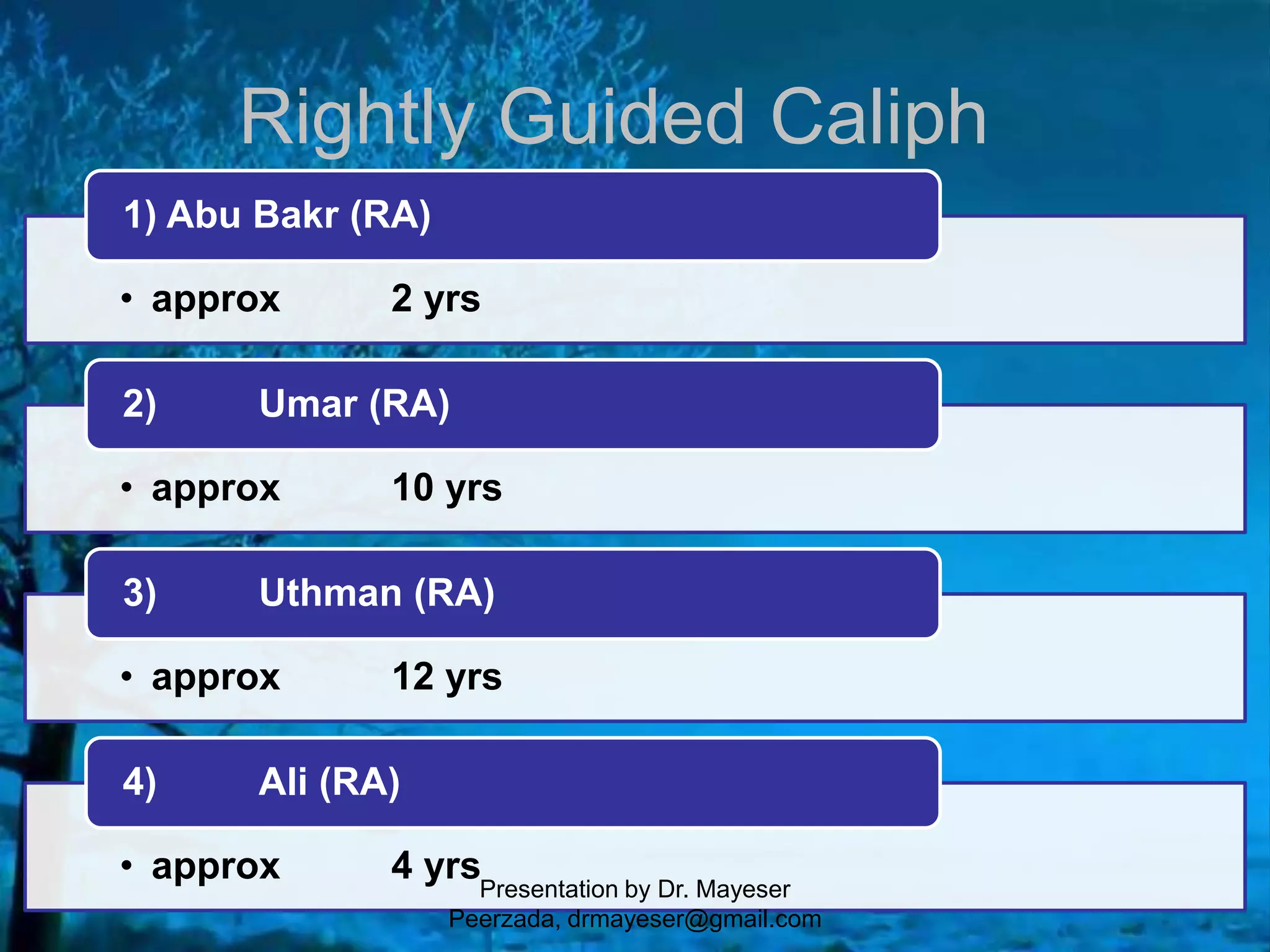 Rightly Guided Caliph

1) Abu Bakr (RA)

• approx 2 yrs

2) Umar (RA)

• approx 10 yrs

3) Uthman (RA)

• approx 12 yrs

4) Ali (RA)

• approx 4 yrs

Presentation by Dr. Mayeser Peerzada, drmayeser@gmail.com